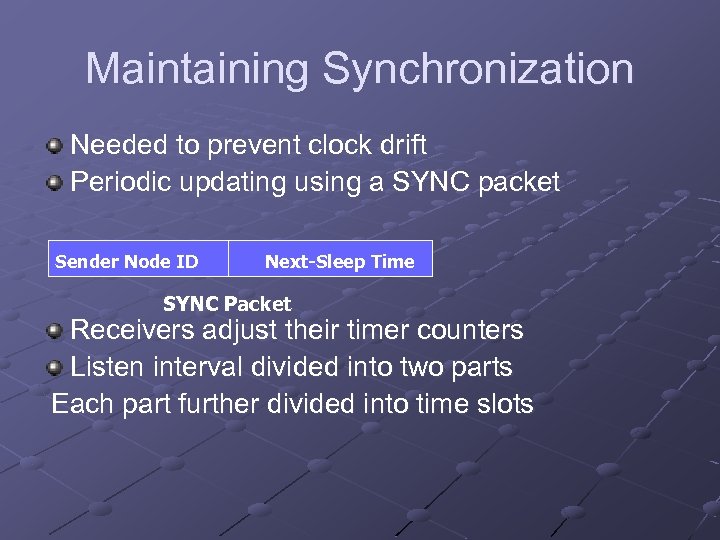 Maintaining Synchronization

Needed to prevent clock drift
Periodic updating using a SYNC packet

| Sender Node ID | Next-Sleep Time |
|---|---|

SYNC Packet

Receivers adjust their timer counters
Listen interval divided into two parts
Each part further divided into time slots